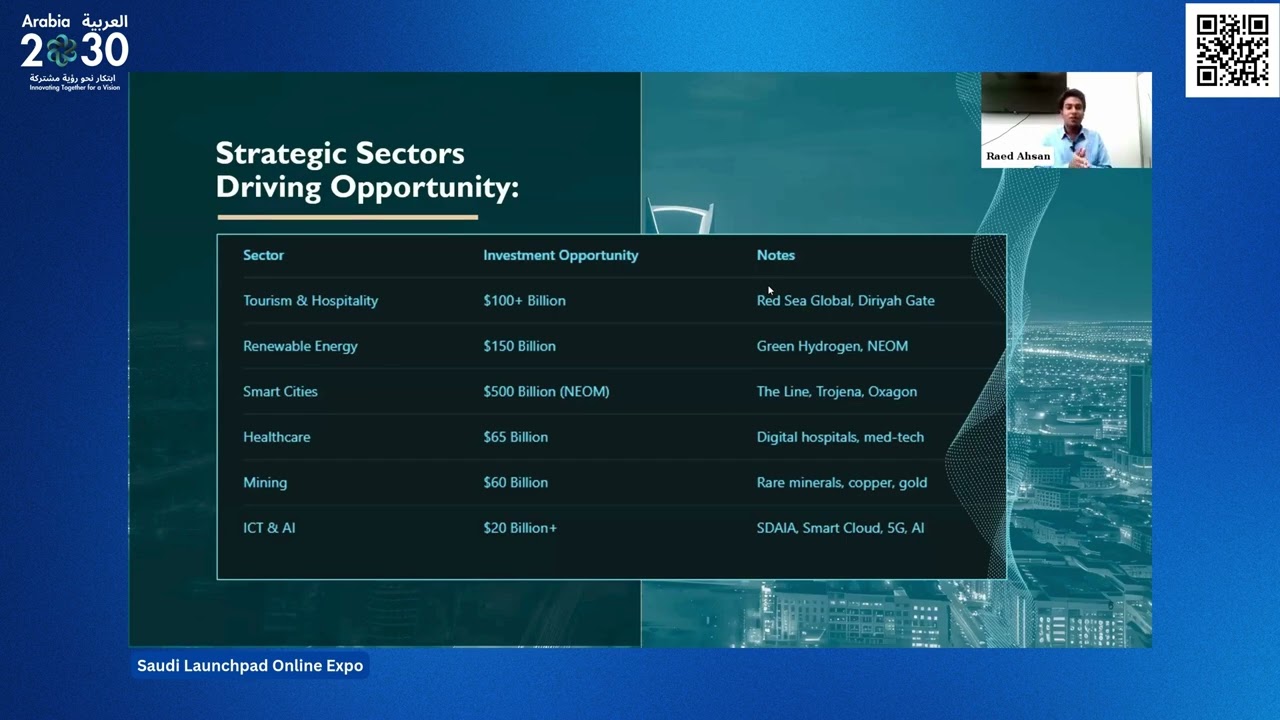 Arabia العربية
2030
ابتكار نحو رؤية مشتركة
Innovating Together for a Vision

Raed Ahsan

Strategic Sectors Driving Opportunity:

| Sector | Investment Opportunity | Notes |
|---|---|---|
| Tourism & Hospitality | \$100+ Billion | Red Sea Global, Diriyah Gate |
| Renewable Energy | \$150 Billion | Green Hydrogen, NEOM |
| Smart Cities | \$500 Billion (NEOM) | The Line, Trojena, Oxagon |
| Healthcare | \$65 Billion | Digital hospitals, med-tech |
| Mining | \$60 Billion | Rare minerals, copper, gold |
| ICT & AI | \$20 Billion+ | SDAIA, Smart Cloud, 5G, AI |

Saudi Launchpad Online Expo